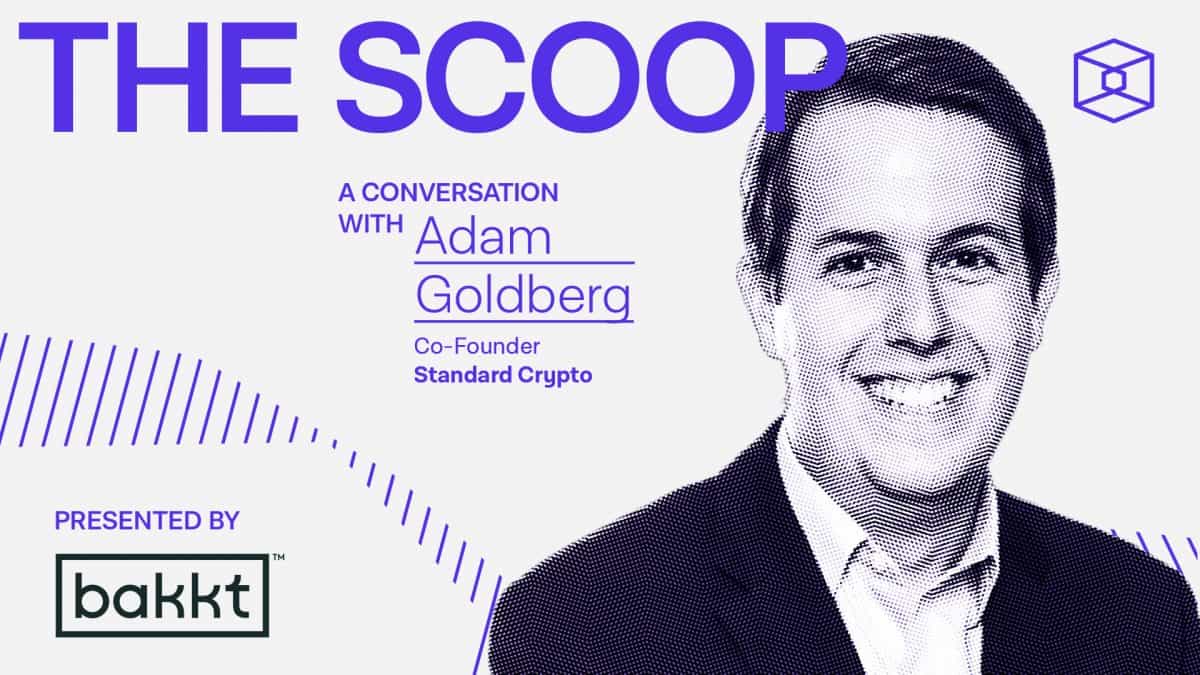 THE SCOOP

A CONVERSATION WITH Adam Goldberg

Co-Founder
Standard Crypto

PRESENTED BY

bakkt™